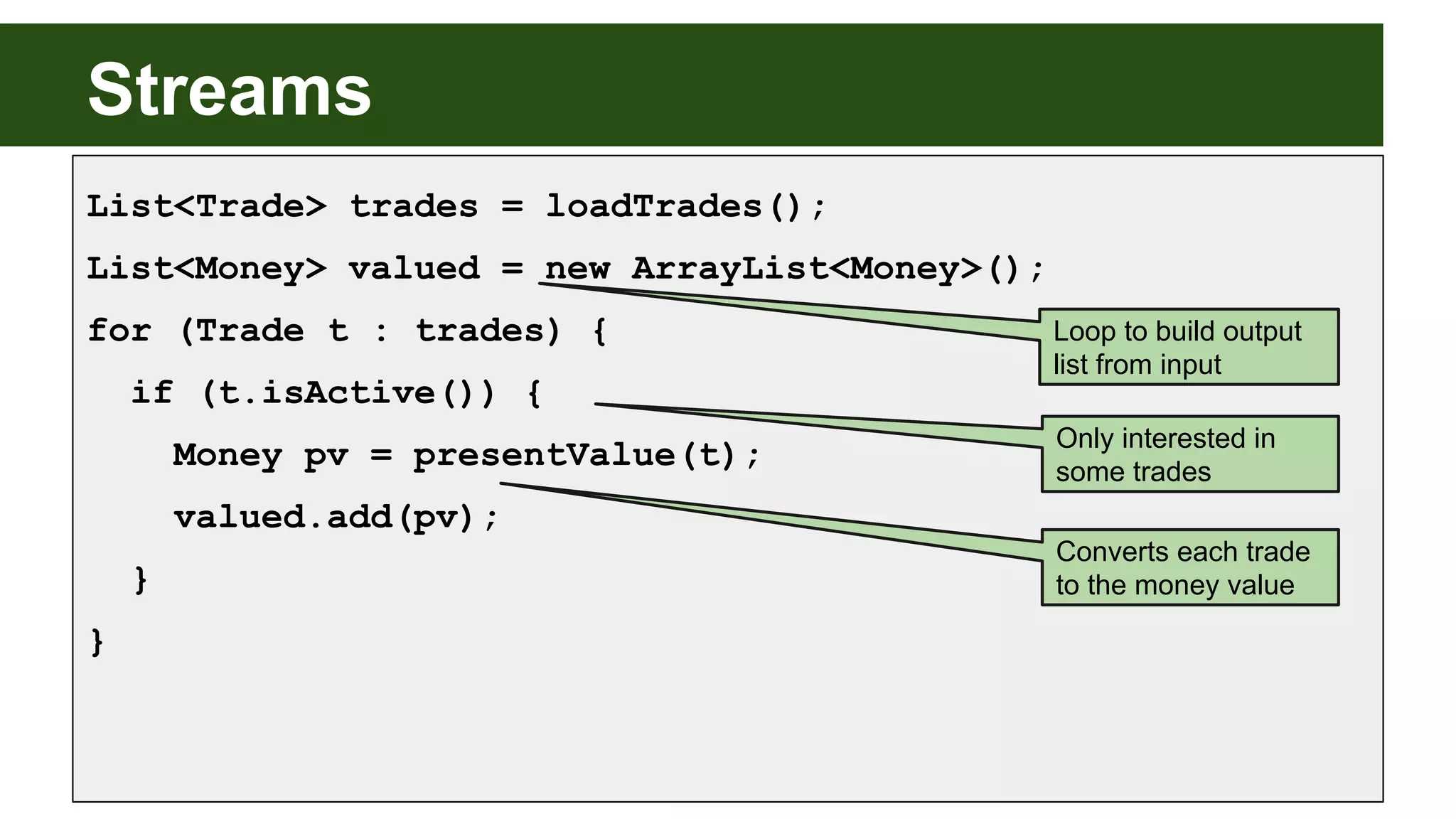 Streams

List<Trade> trades = loadTrades();
List<Money> valued = new ArrayList<Money>();
for (Trade t : trades) {
  if (t.isActive()) {
    Money pv = presentValue(t);
    valued.add(pv);
  }
}

Loop to build output list from input

Only interested in some trades

Converts each trade to the money value